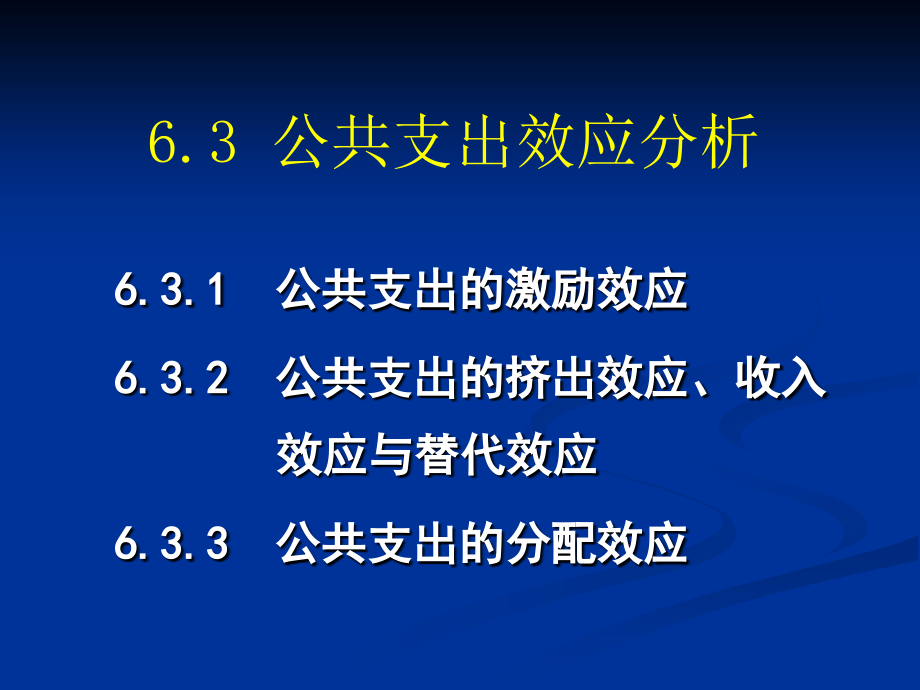 6.3 公共支出效应分析

6.3.1 公共支出的激励效应

6.3.2 公共支出的挤出效应、收入效应与替代效应

6.3.3 公共支出的分配效应